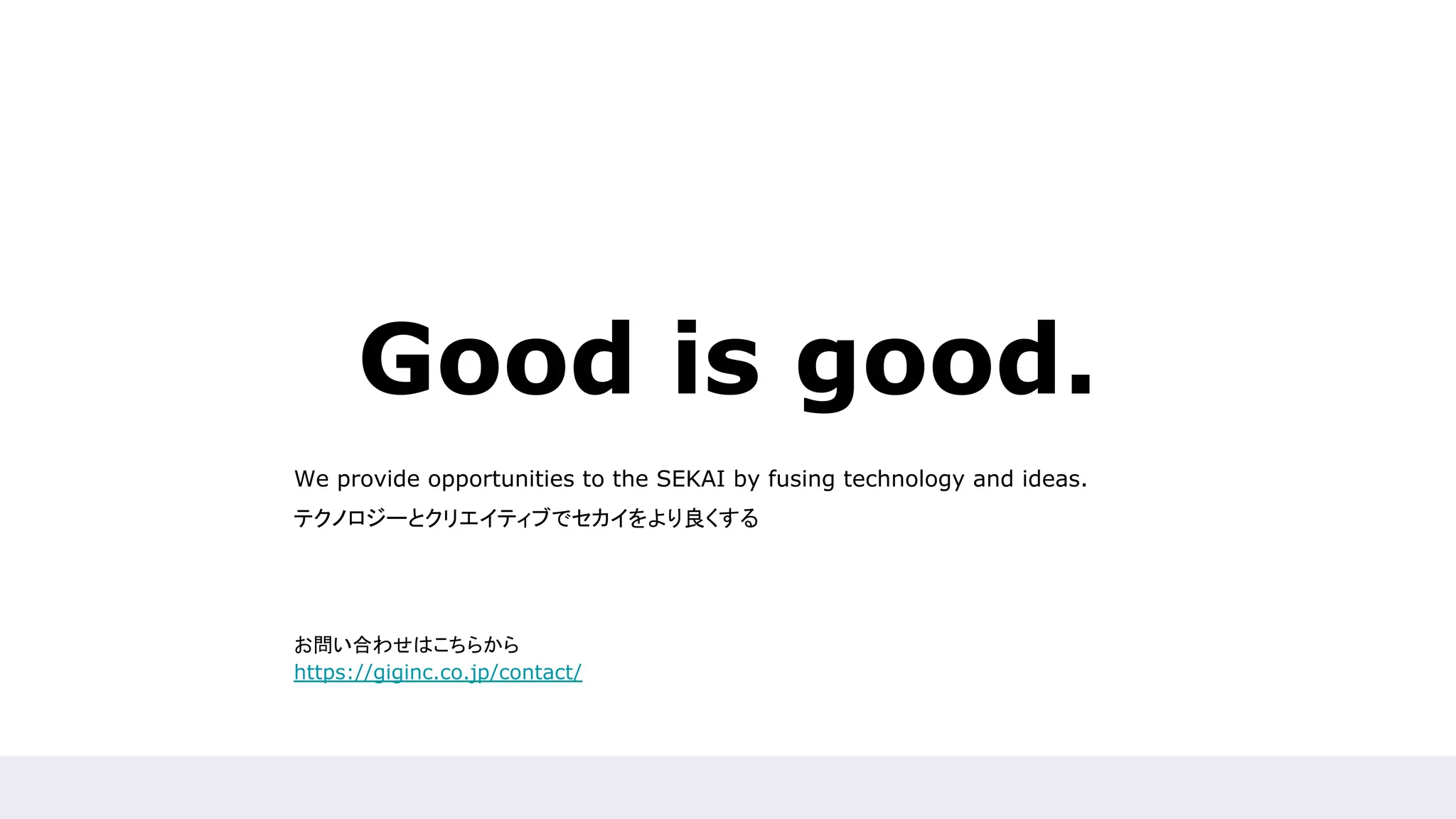 Good is good.

We provide opportunities to the SEKAI by fusing technology and ideas.
テクノロジーとクリエイティブでセカイをより良くする

お問い合わせはこちらから
https://giginc.co.jp/contact/